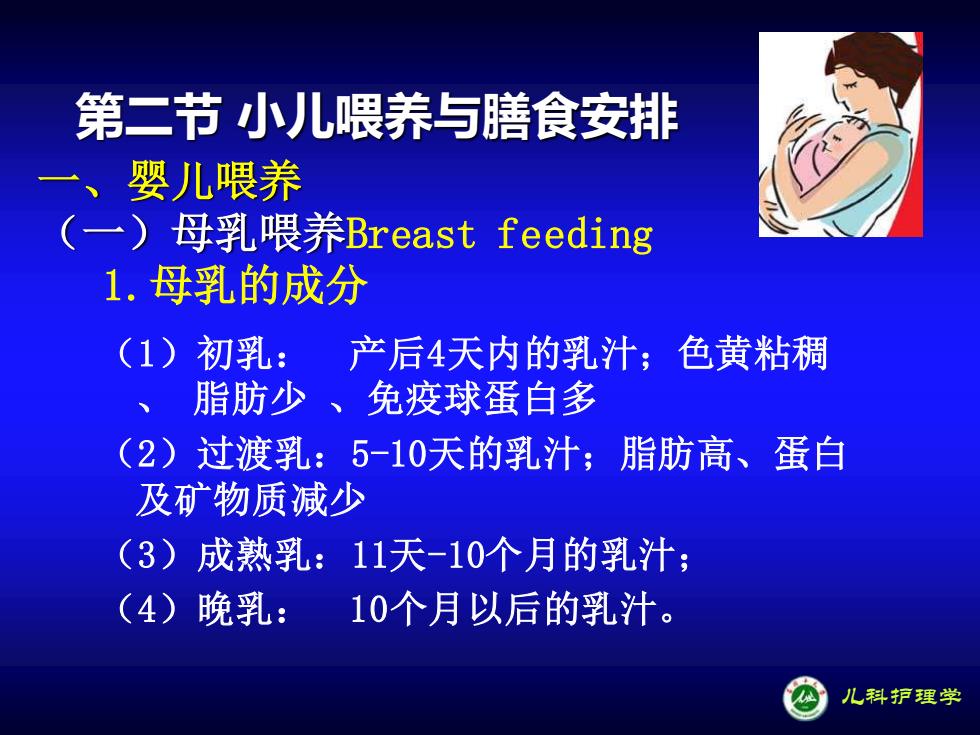 第二节 小儿喂养与膳食安排

一、婴儿喂养

（一）母乳喂养Breast feeding

1.母乳的成分

（1）初乳： 产后4天内的乳汁；色黄粘稠 、 脂肪少 、免疫球蛋白多

（2）过渡乳：5-10天的乳汁；脂肪高、蛋白及矿物质减少

（3）成熟乳：11天-10个月的乳汁；

（4）晚乳： 10个月以后的乳汁。

儿科护理学